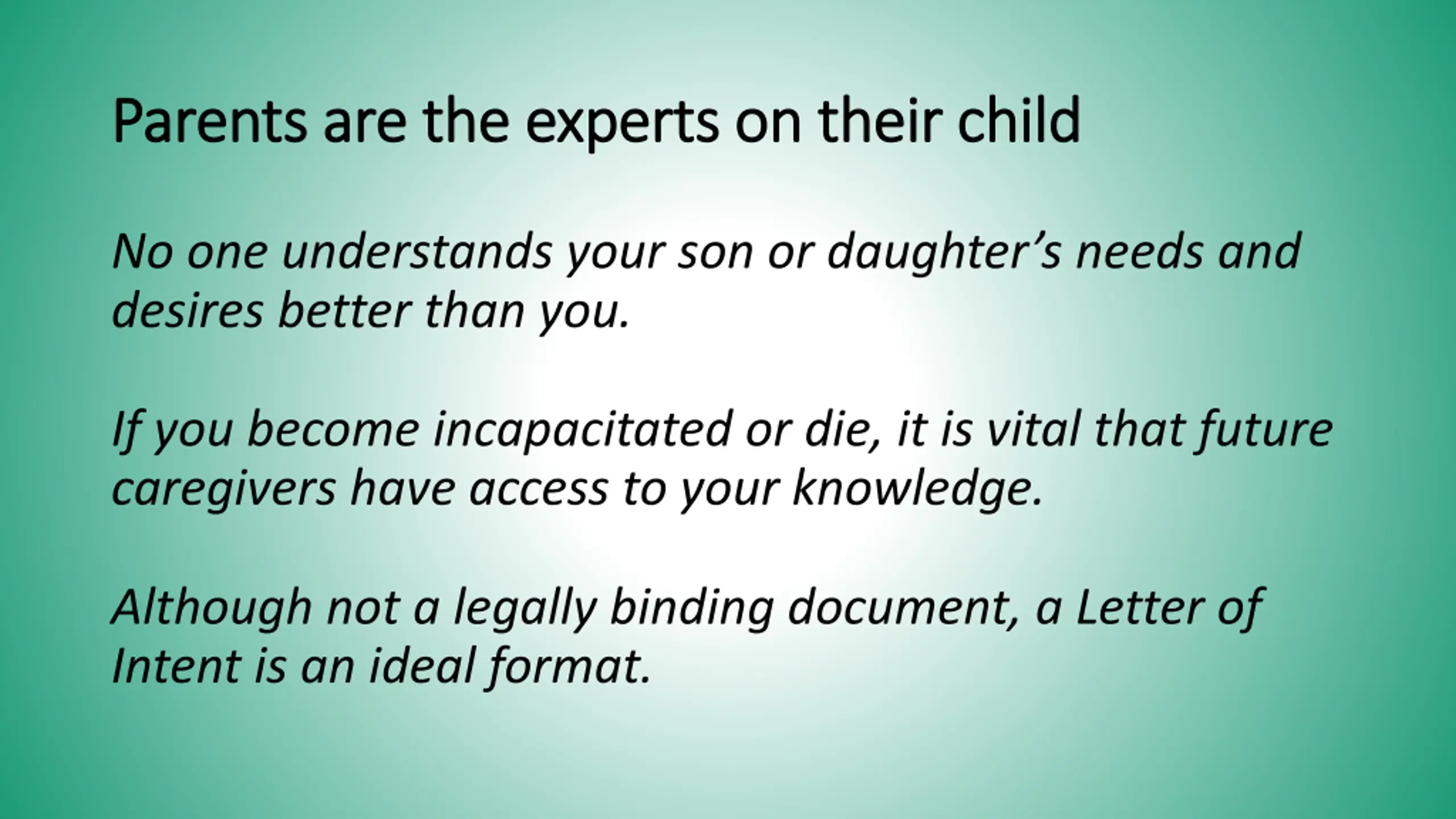 Parents are the experts on their child

No one understands your son or daughter’s needs and desires better than you.

If you become incapacitated or die, it is vital that future caregivers have access to your knowledge.

Although not a legally binding document, a Letter of Intent is an ideal format.